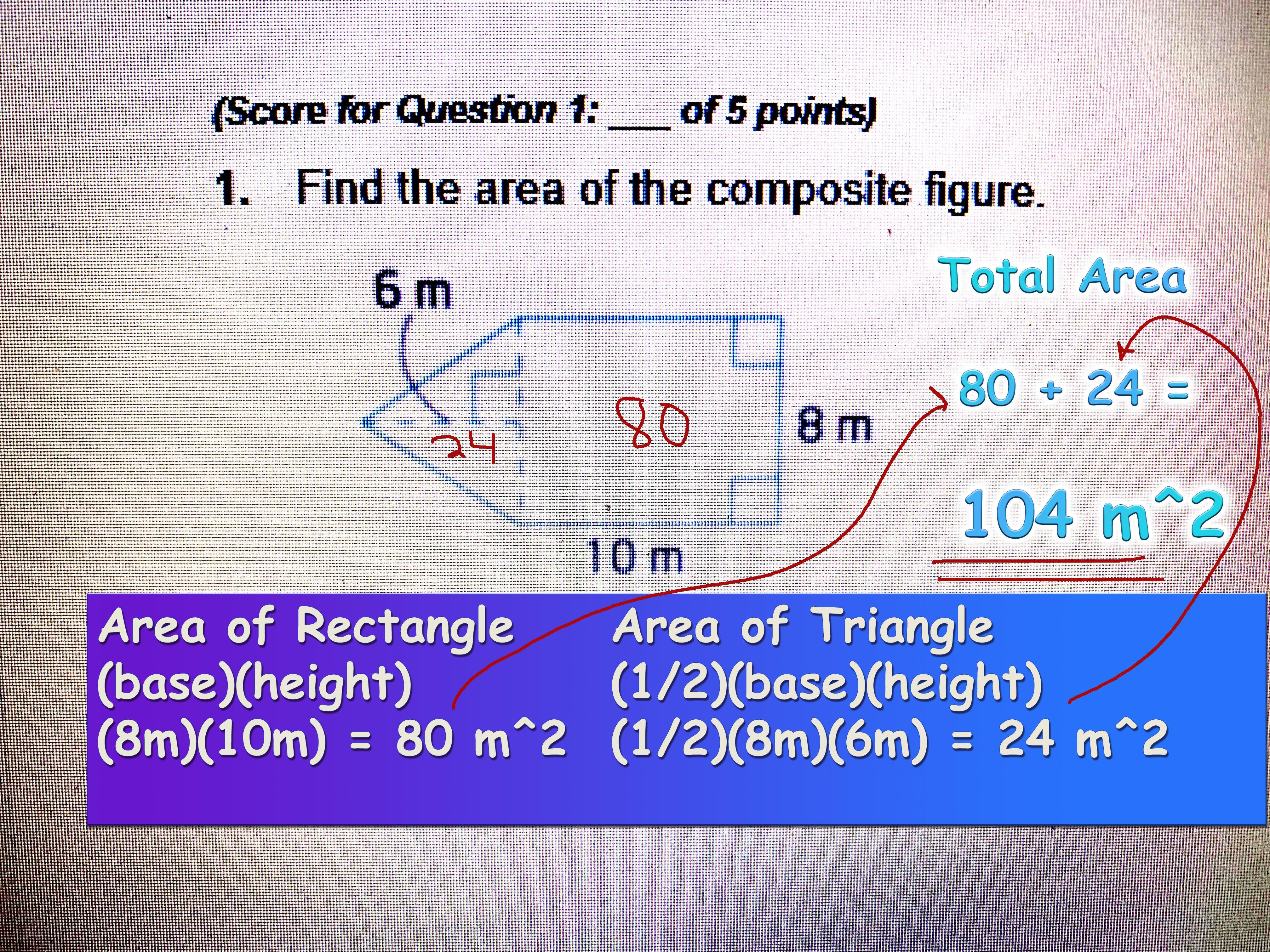 (Score for Question 1: ___ of 5 points)

1. Find the area of the composite figure.

6 m

24

80

8 m

10 m

Total Area

80 + 24 =

104 m^2

Area of Rectangle
(base)(height)
(8m)(10m) = 80 m^2

Area of Triangle
(1/2)(base)(height)
(1/2)(8m)(6m) = 24 m^2